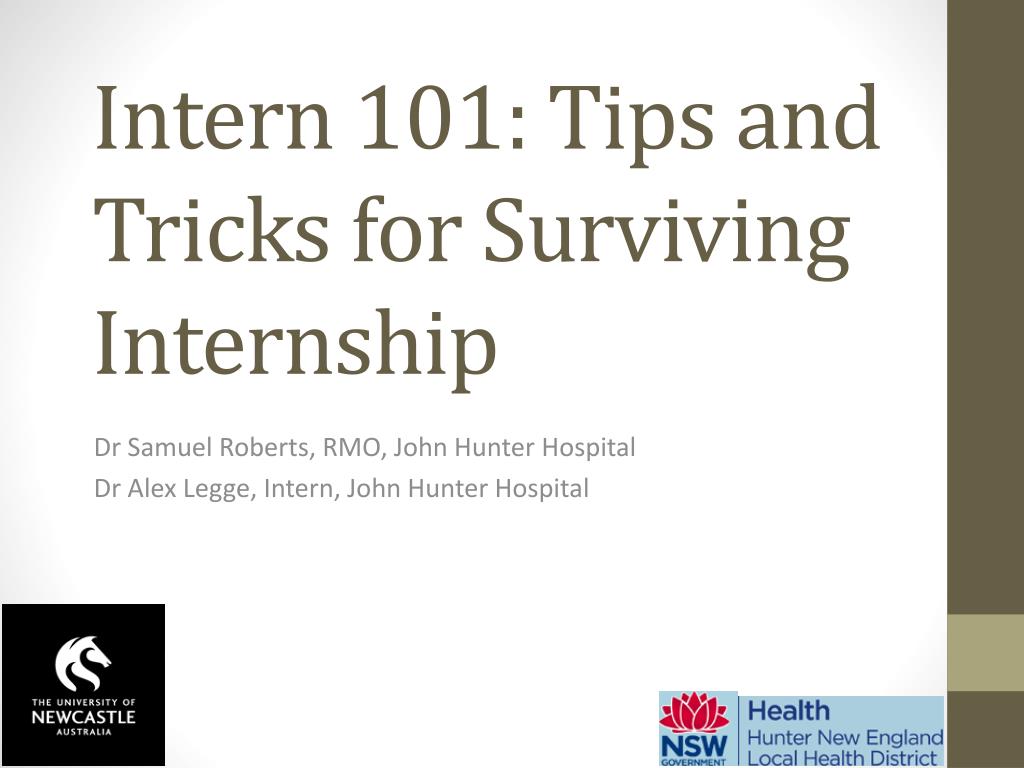 Intern 101: Tips and Tricks for Surviving Internship

Dr Samuel Roberts, RMO, John Hunter Hospital
Dr Alex Legge, Intern, John Hunter Hospital

THE UNIVERSITY OF NEWCASTLE AUSTRALIA

NSW GOVERNMENT Health Hunter New England Local Health District